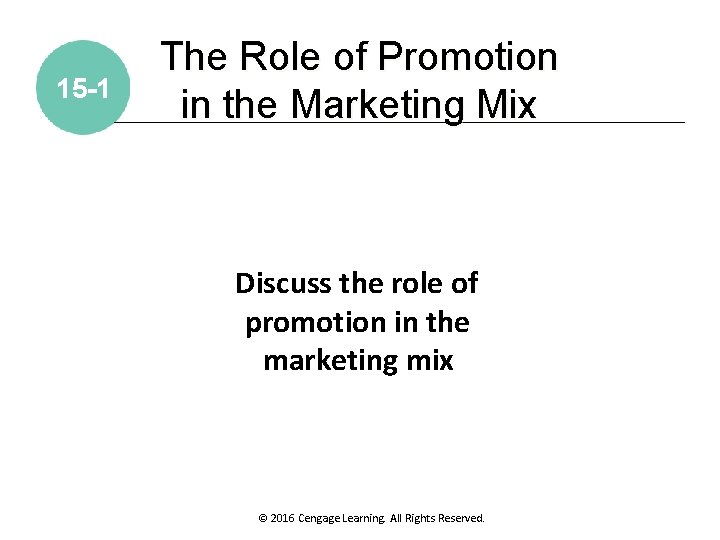 15-1

The Role of Promotion in the Marketing Mix

Discuss the role of promotion in the marketing mix

© 2016 Cengage Learning. All Rights Reserved.